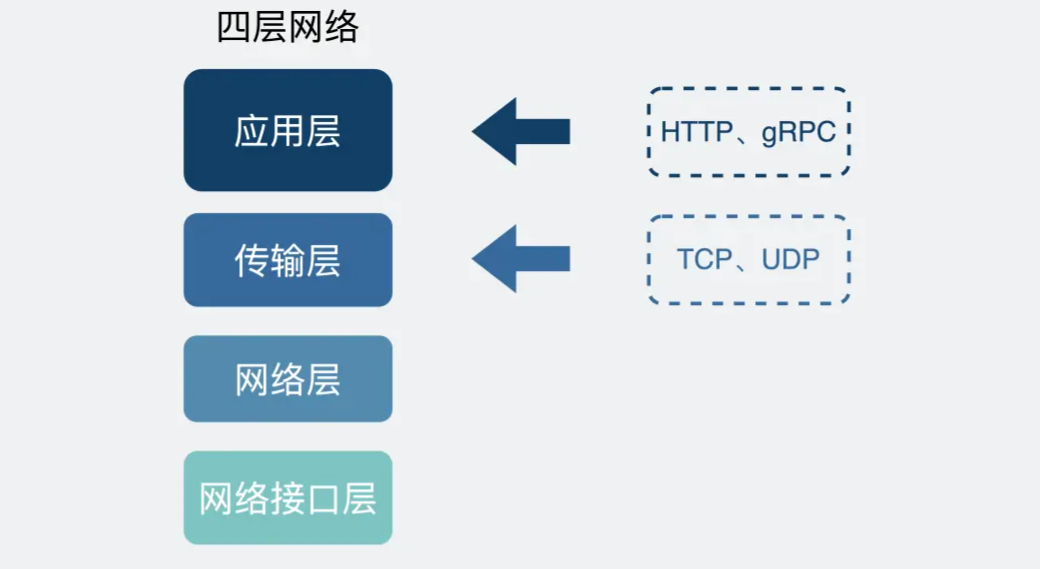 四层网络

应用层

HTTP、gRPC

传输层

TCP、UDP

网络层

网络接口层